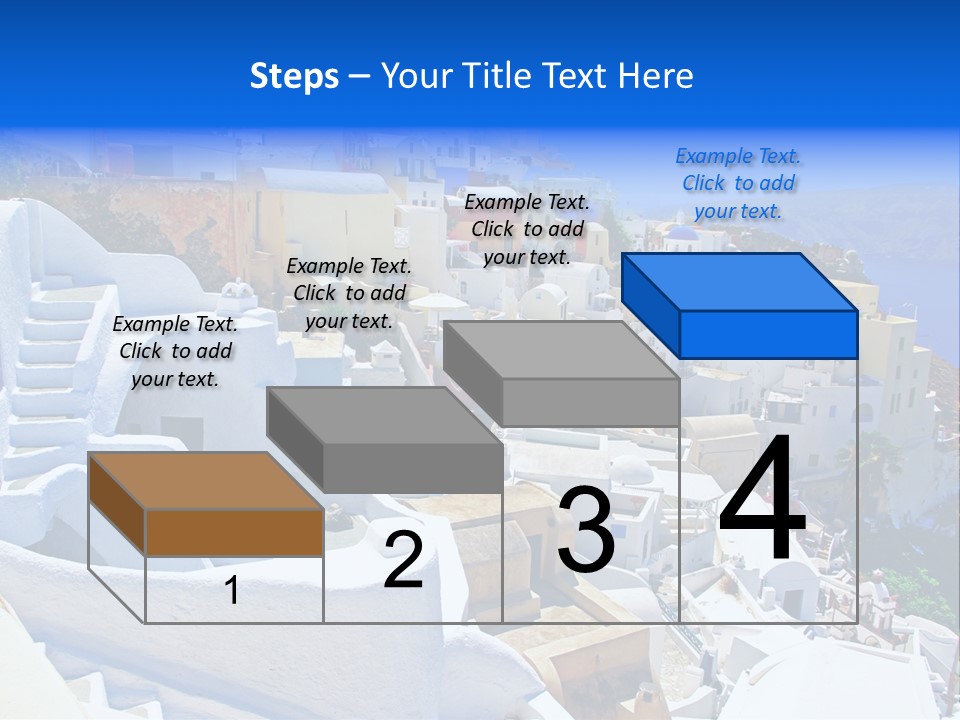 Steps – Your Title Text Here

Example Text. Click to add your text.

Example Text. Click to add your text.

Example Text. Click to add your text.

Example Text. Click to add your text.

1

2

3

4